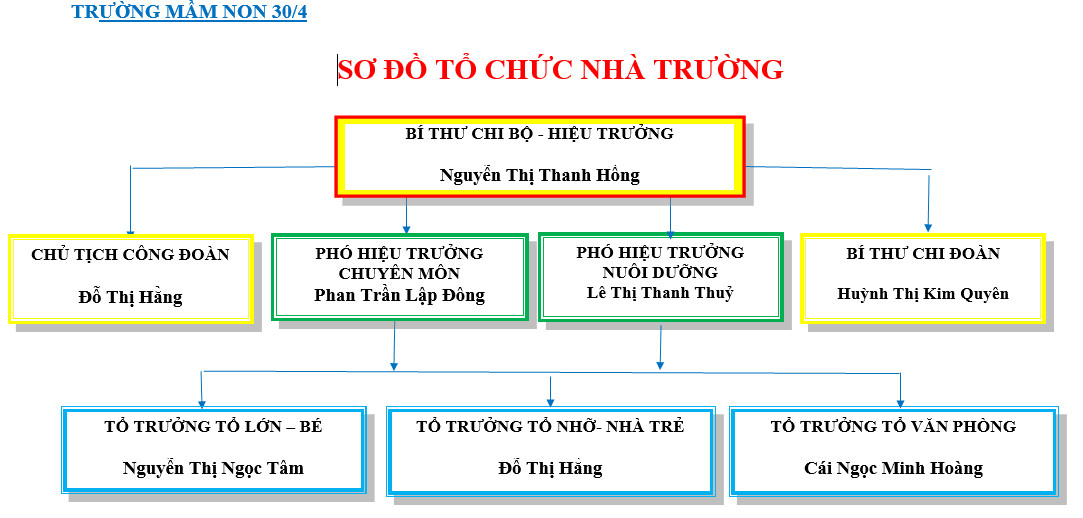 TRƯỜNG MẦM NON 30/4

SƠ ĐỒ TỔ CHỨC NHÀ TRƯỜNG

BÍ THƯ CHI BỘ - HIỆU TRƯỞNG

Nguyễn Thị Thanh Hồng

CHỦ TỊCH CÔNG ĐOÀN

Đỗ Thị Hằng

PHÓ HIỆU TRƯỞNG CHUYÊN MÔN
Phan Trần Lập Đông

PHÓ HIỆU TRƯỞNG NUÔI DƯỠNG
Lê Thị Thanh Thuỷ

BÍ THƯ CHI ĐOÀN

Huỳnh Thị Kim Quyên

TỔ TRƯỞNG TỔ LỚN – BÉ

Nguyễn Thị Ngọc Tâm

TỔ TRƯỞNG TỔ NHỠ- NHÀ TRẺ

Đỗ Thị Hằng

TỔ TRƯỞNG TỔ VĂN PHÒNG

Cái Ngọc Minh Hoàng